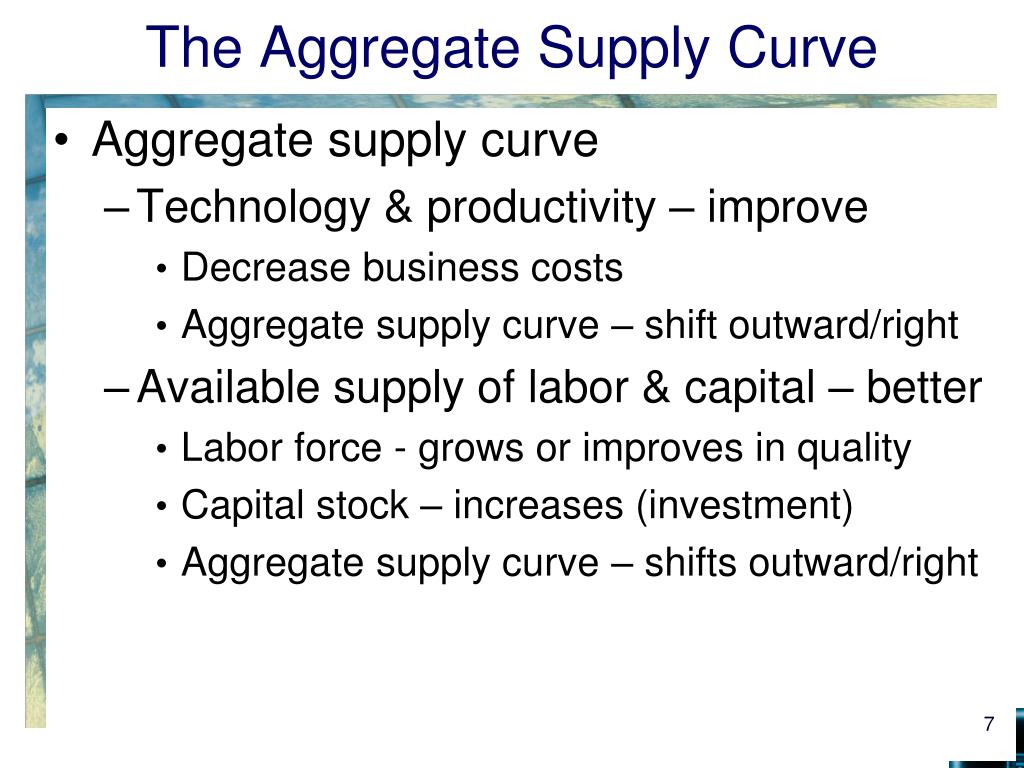 The Aggregate Supply Curve

• Aggregate supply curve
– Technology & productivity – improve
• Decrease business costs
• Aggregate supply curve – shift outward/right
– Available supply of labor & capital – better
• Labor force - grows or improves in quality
• Capital stock – increases (investment)
• Aggregate supply curve – shifts outward/right

7